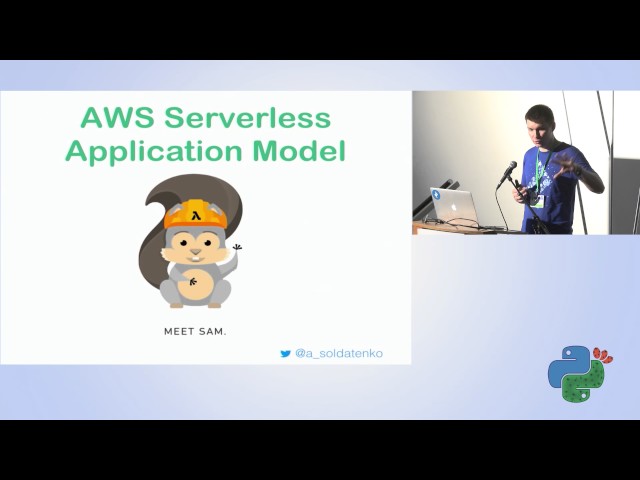 AWS Serverless Application Model

λ

MEET SAM.

@a_soldatenko